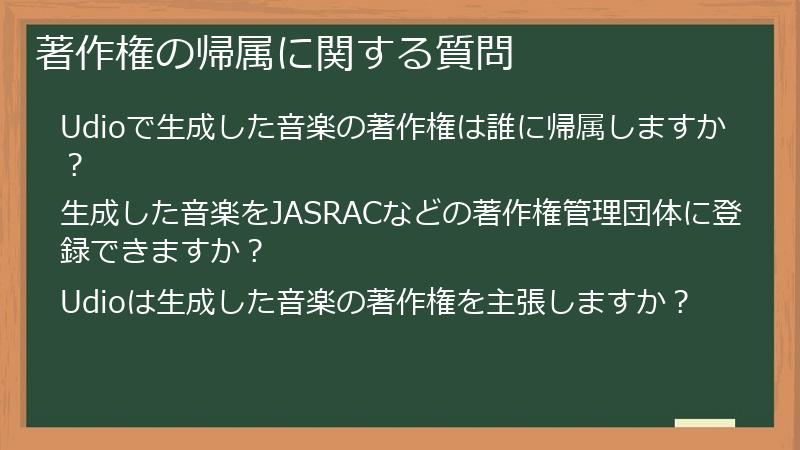 著作権の帰属に関する質問

Udioで生成した音楽の著作権は誰に帰属しますか？

生成した音楽をJASRACなどの著作権管理団体に登録できますか？

Udioは生成した音楽の著作権を主張しますか？